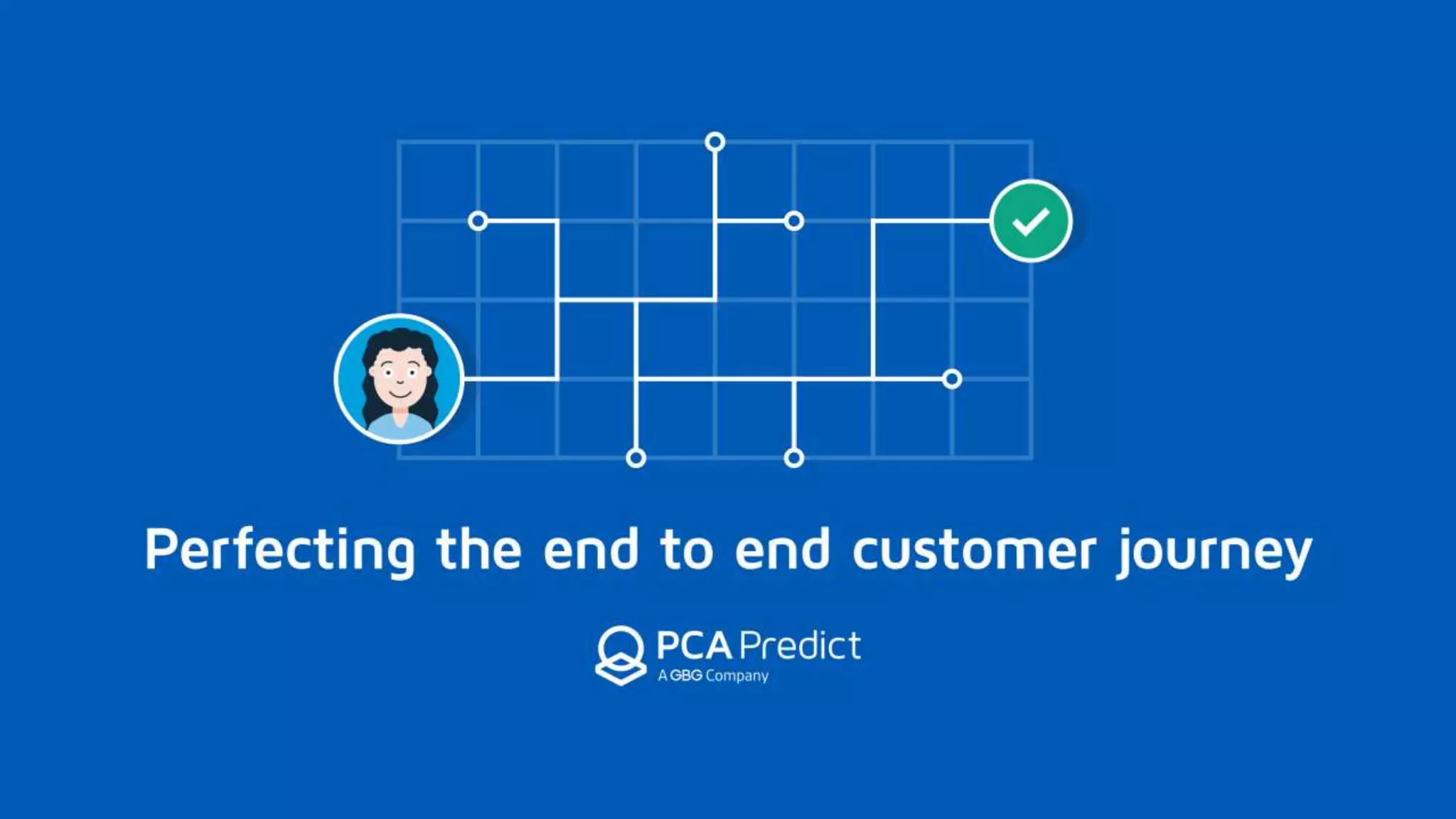 Perfecting the end to end customer journey

PCA Predict
A GBG Company